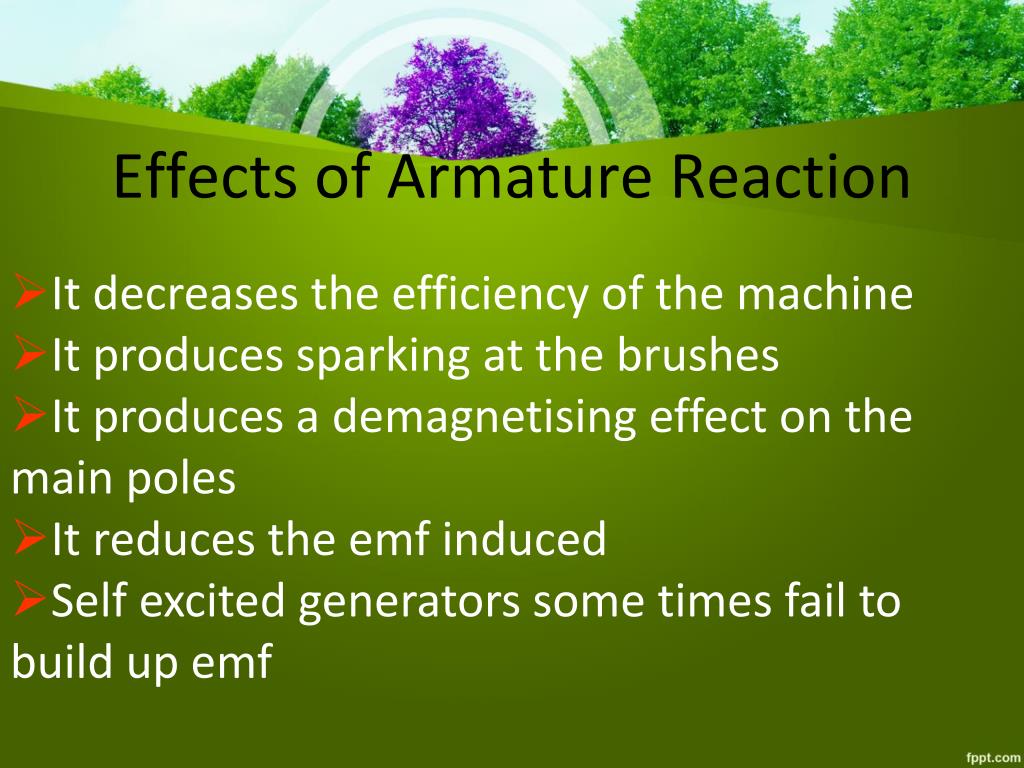 Effects of Armature Reaction

➢It decreases the efficiency of the machine
➢It produces sparking at the brushes
➢It produces a demagnetising effect on the main poles
➢It reduces the emf induced
➢Self excited generators some times fail to build up emf

fppt.com